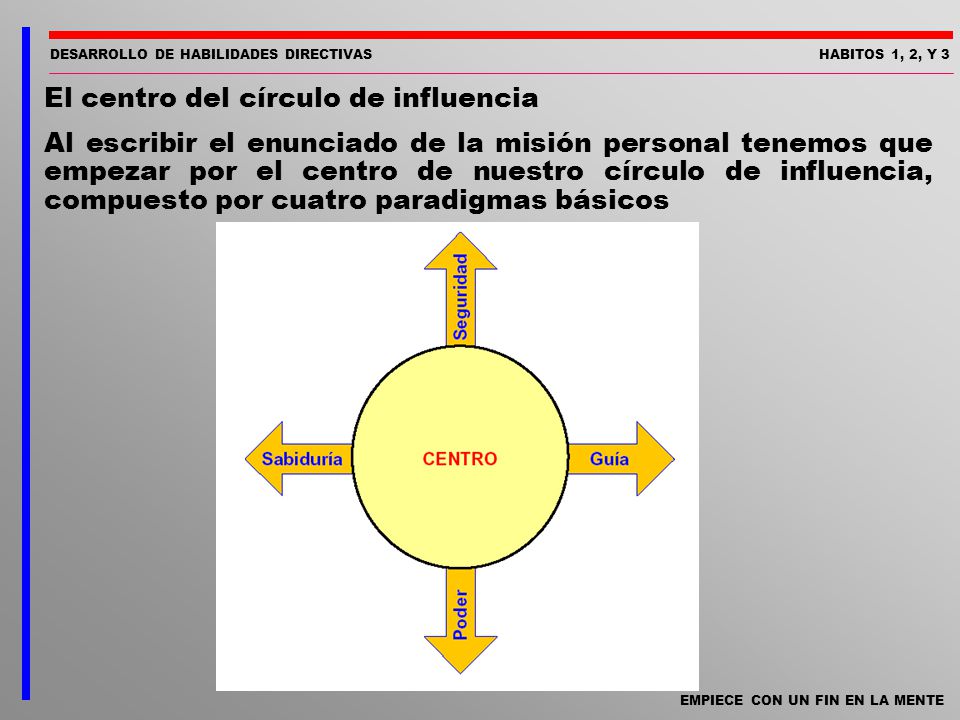 DESARROLLO DE HABILIDADES DIRECTIVAS

HABITOS 1, 2, Y 3

El centro del círculo de influencia

Al escribir el enunciado de la misión personal tenemos que empezar por el centro de nuestro círculo de influencia, compuesto por cuatro paradigmas básicos

Seguridad

Sabiduría

CENTRO

Guía

Poder

EMPIECE CON UN FIN EN LA MENTE